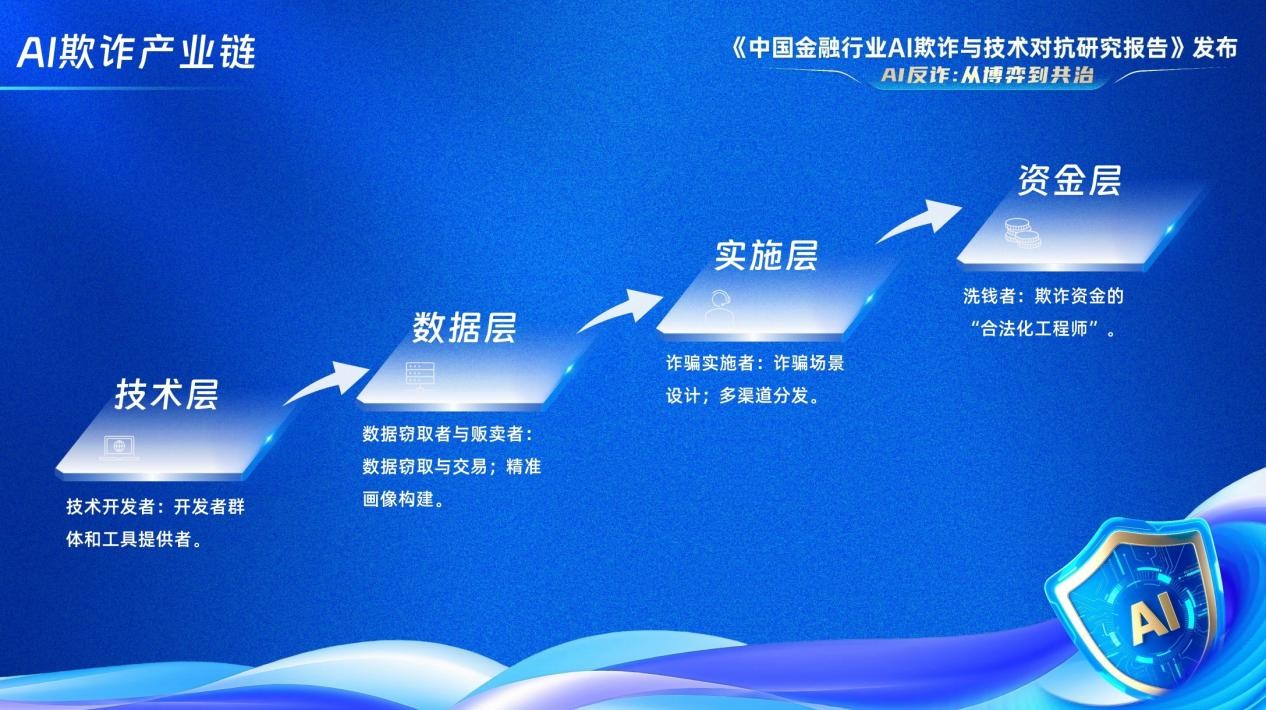 AI欺诈产业链

《中国金融行业AI欺诈与技术对抗研究报告》发布
AI反诈:从博弈到共治

技术层
技术开发者：开发者群体和工具提供者。

数据层
数据窃取者与贩卖者：数据窃取与交易；精准画像构建。

实施层
诈骗实施者：诈骗场景设计；多渠道分发。

资金层
洗钱者：欺诈资金的“合法化工程师”。

AI